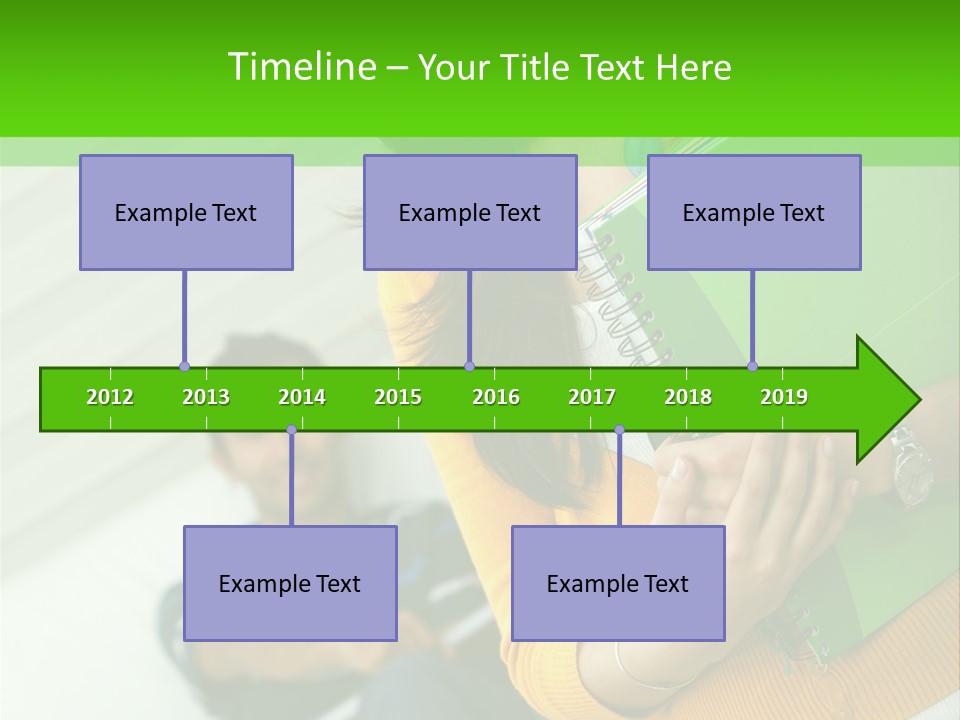 Timeline – Your Title Text Here

Example Text

Example Text

Example Text

2012 2013 2014 2015 2016 2017 2018 2019

Example Text

Example Text